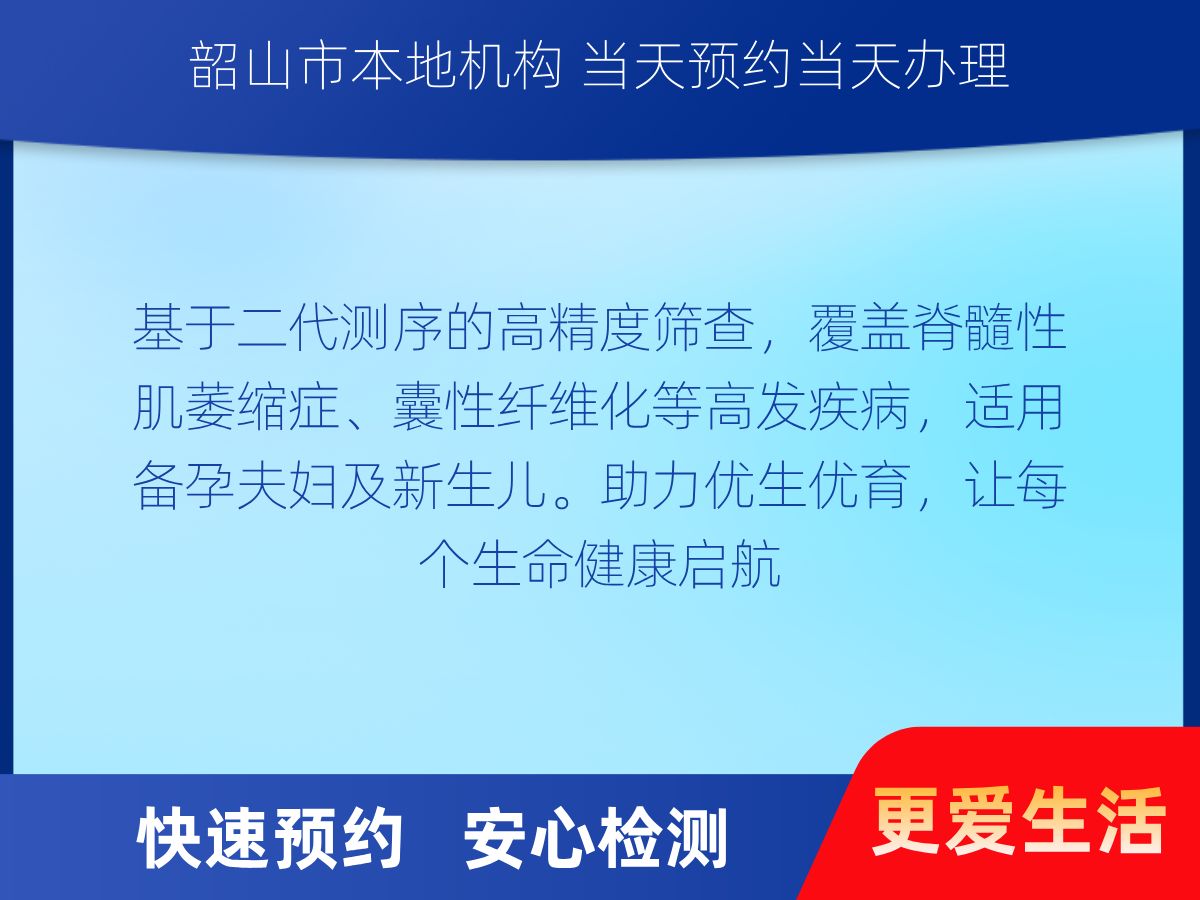 韶山市本地机构 当天预约当天办理

基于二代测序的高精度筛查，覆盖脊髓性肌萎缩症、囊性纤维化等高发疾病，适用备孕夫妇及新生儿。助力优生优育，让每个生命健康启航

快速预约 安心检测

更爱生活